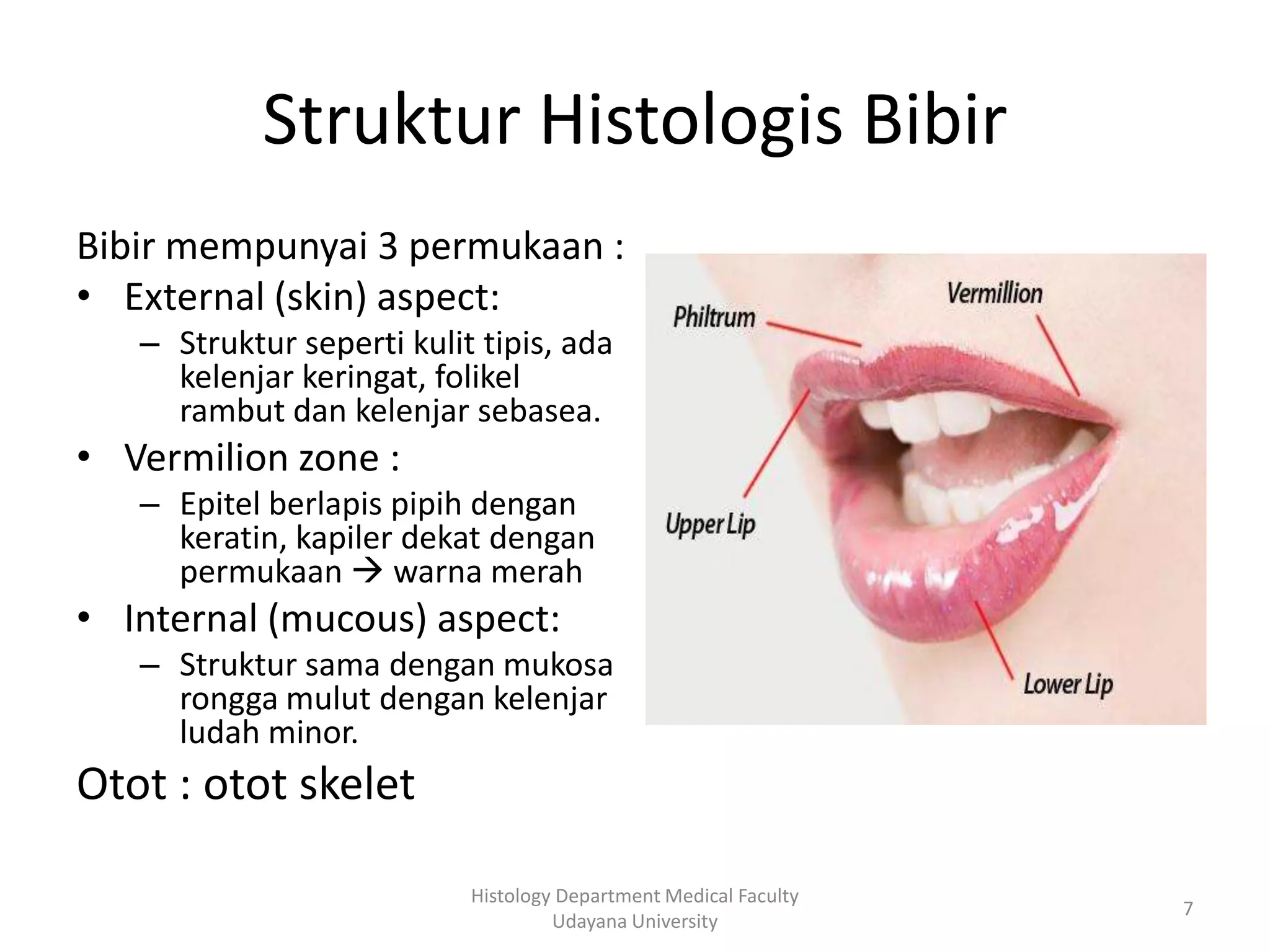 Struktur Histologis Bibir

Bibir mempunyai 3 permukaan :

• External (skin) aspect:
  – Struktur seperti kulit tipis, ada kelenjar keringat, folikel rambut dan kelenjar sebasea.
• Vermilion zone :
  – Epitel berlapis pipih dengan keratin, kapiler dekat dengan permukaan → warna merah
• Internal (mucous) aspect:
  – Struktur sama dengan mukosa rongga mulut dengan kelenjar ludah minor.

Otot : otot skelet

Philtrum
Vermillion
Upper Lip
Lower Lip

Histology Department Medical Faculty
Udayana University

7